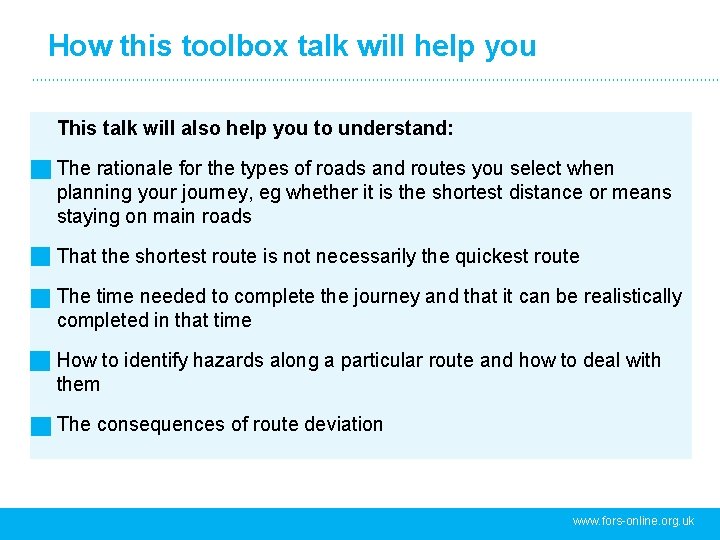 How this toolbox talk will help you

This talk will also help you to understand:

The rationale for the types of roads and routes you select when planning your journey, eg whether it is the shortest distance or means staying on main roads

That the shortest route is not necessarily the quickest route

The time needed to complete the journey and that it can be realistically completed in that time

How to identify hazards along a particular route and how to deal with them

The consequences of route deviation

www.fors-online.org.uk